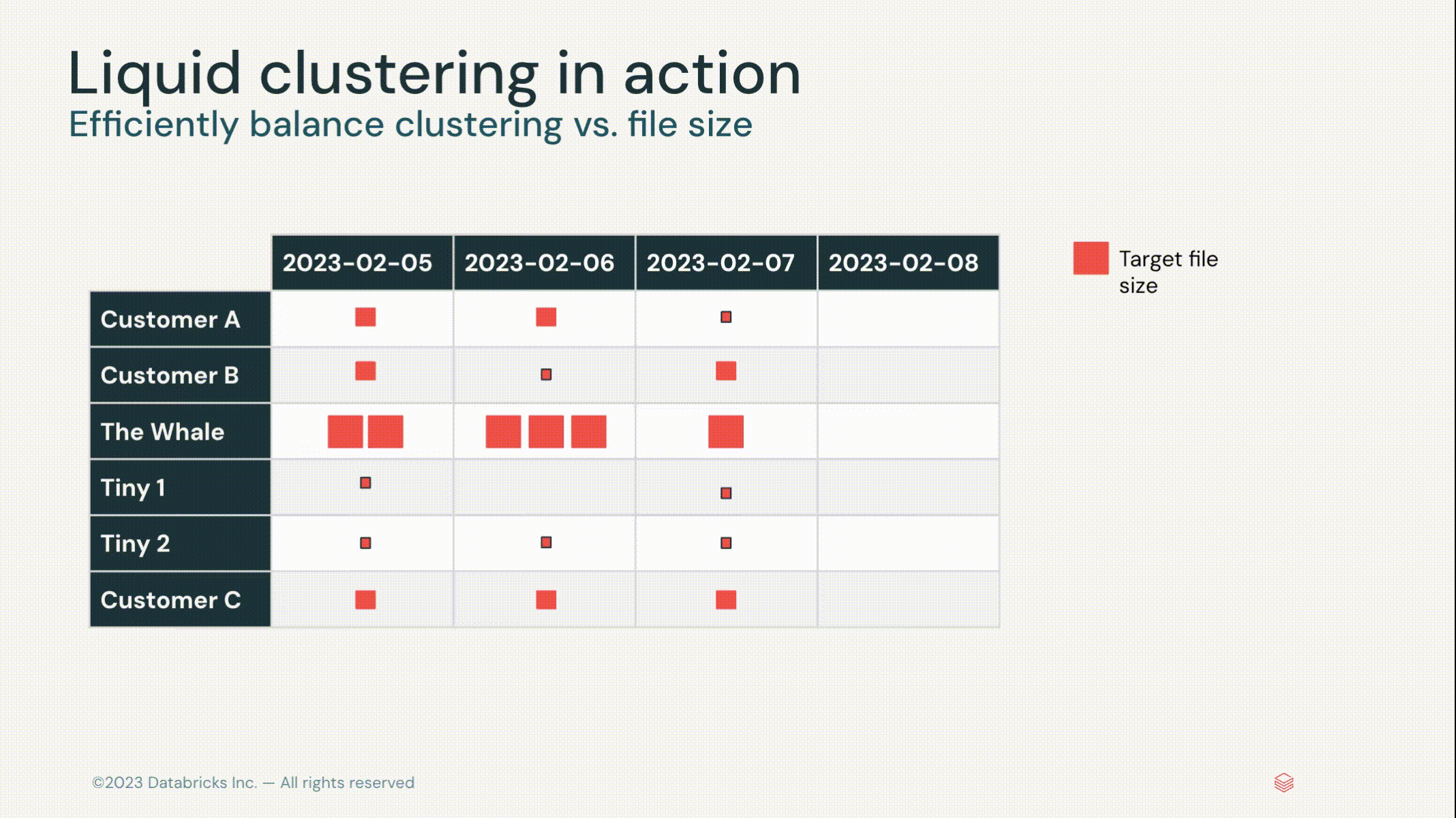 Liquid clustering in action
Efficiently balance clustering vs. file size

| | 2023-02-05 | 2023-02-06 | 2023-02-07 | 2023-02-08 |
|---|---|---|---|---|
| Customer A | | | | |
| Customer B | | | | |
| The Whale | | | | |
| Tiny 1 | | | | |
| Tiny 2 | | | | |
| Customer C | | | | |

Target file size

©2023 Databricks Inc. — All rights reserved